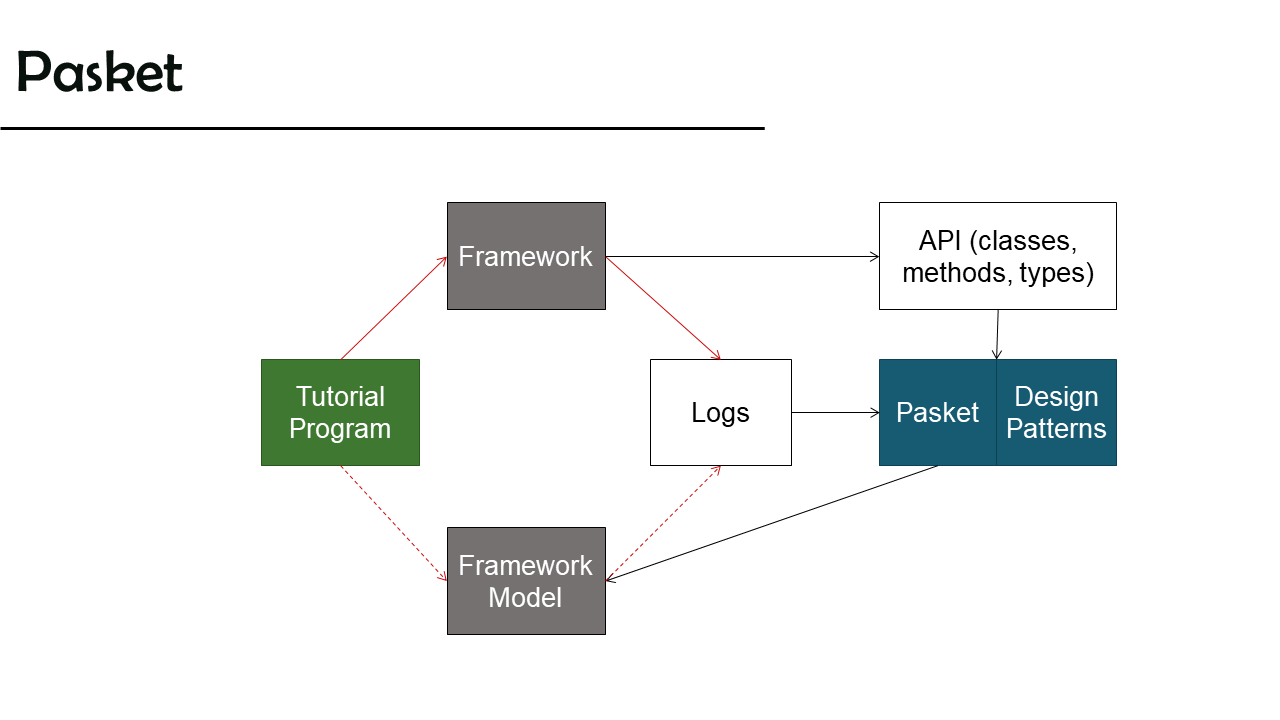 Pasket

Framework

API (classes, methods, types)

Tutorial Program

Logs

Pasket

Design Patterns

Framework Model